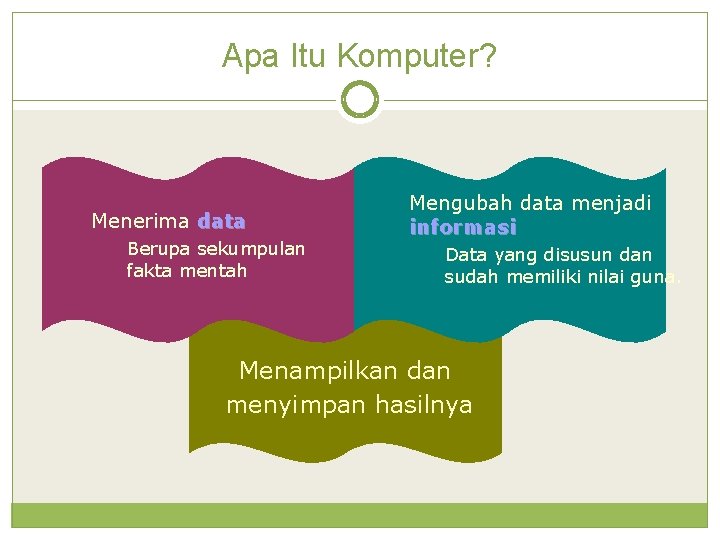 Apa Itu Komputer?

Menerima data

Berupa sekumpulan fakta mentah

Mengubah data menjadi informasi

Data yang disusun dan sudah memiliki nilai guna.

Menampilkan dan menyimpan hasilnya